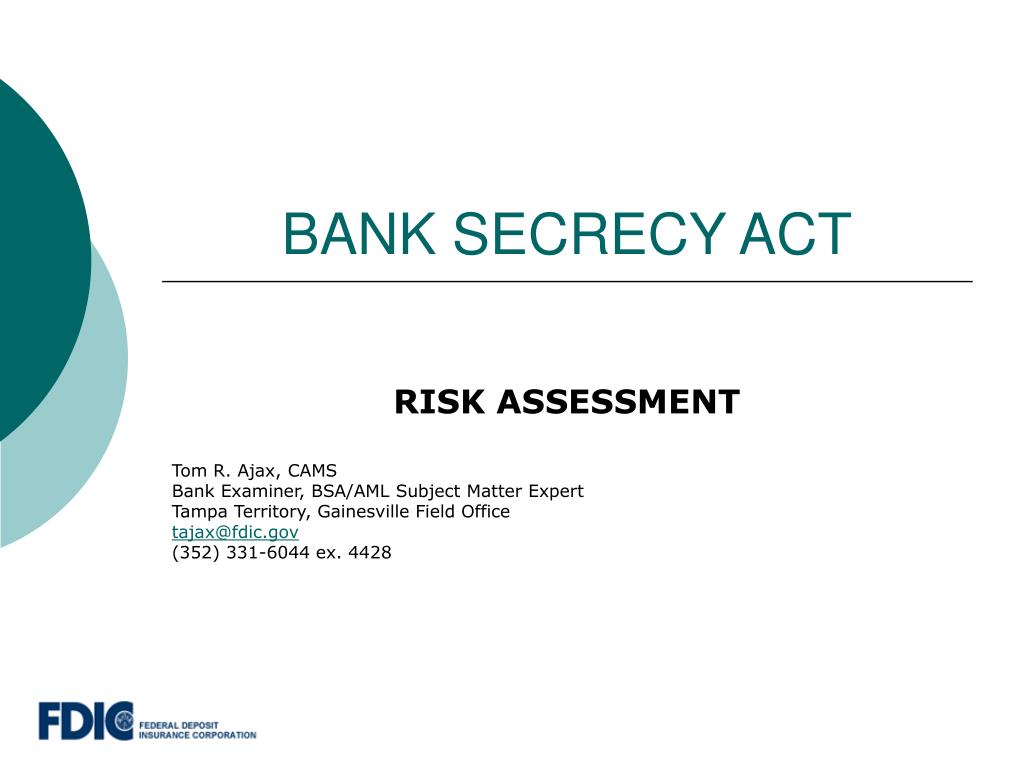 BANK SECRECY ACT

RISK ASSESSMENT

Tom R. Ajax, CAMS
Bank Examiner, BSA/AML Subject Matter Expert
Tampa Territory, Gainesville Field Office
tajax@fdic.gov
(352) 331-6044 ex. 4428

FDIC FEDERAL DEPOSIT INSURANCE CORPORATION